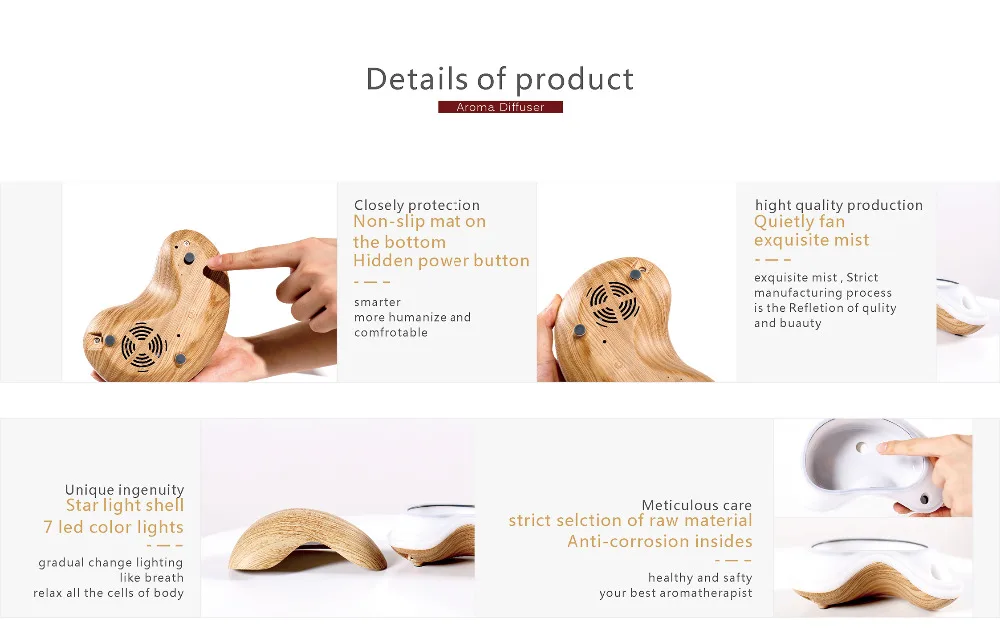 Details of product

Aroma Diffuser

Closely protection
Non-slip mat on the bottom
Hidden power button
- — -
smarter
more humanize and comfrotable

hight quality production
Quietly fan
exquisite mist
- — -
exquisite mist , Strict manufacturing process is the Refletion of qulity and buauty

Unique ingenuity
Star light shell
7 led color lights
- — -
gradual change lighting like breath
relax all the cells of body

Meticulous care
strict selction of raw material
Anti-corrosion insides
- — -
healthy and safty
your best aromatherapist